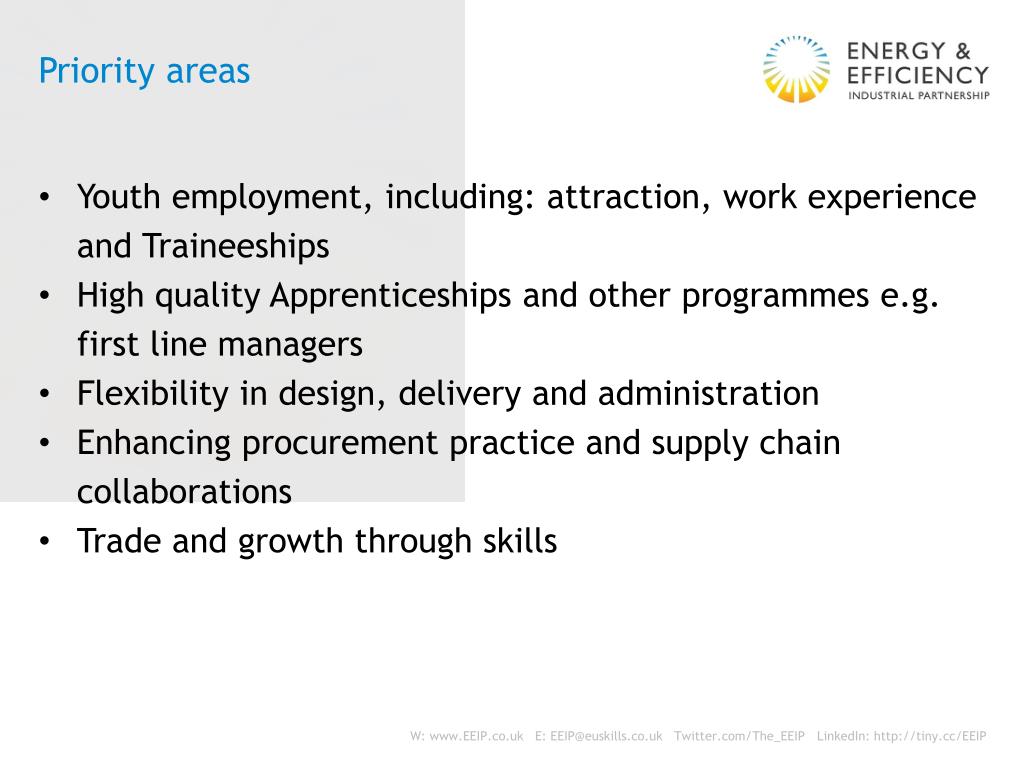 Priority areas

ENERGY & EFFICIENCY
INDUSTRIAL PARTNERSHIP

• Youth employment, including: attraction, work experience and Traineeships
• High quality Apprenticeships and other programmes e.g. first line managers
• Flexibility in design, delivery and administration
• Enhancing procurement practice and supply chain collaborations
• Trade and growth through skills

W: www.EEIP.co.uk E: EEIP@euskills.co.uk Twitter.com/The_EEIP LinkedIn: http://tiny.cc/EEIP